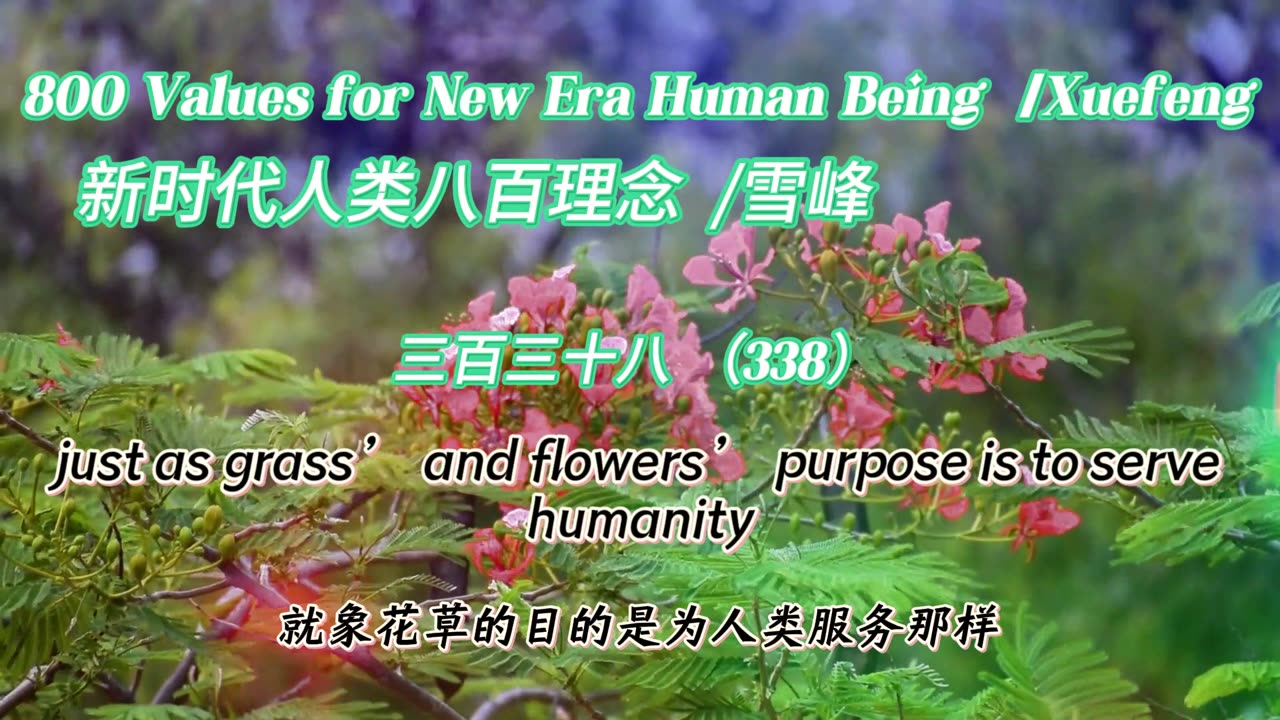 800 Values for New Era Human Being /Xuefeng

新时代人类八百理念 /雪峰

三百三十八（338）

just as grass’ and flowers’ purpose is to serve humanity

就象花草的目的是为人类服务那样